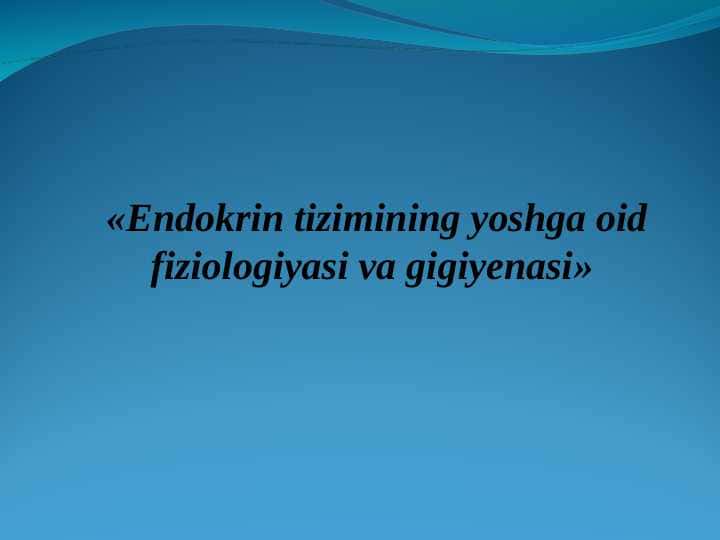 «Endokrin tizimining yoshga oid fiziologiyasi va gigiyenasi»